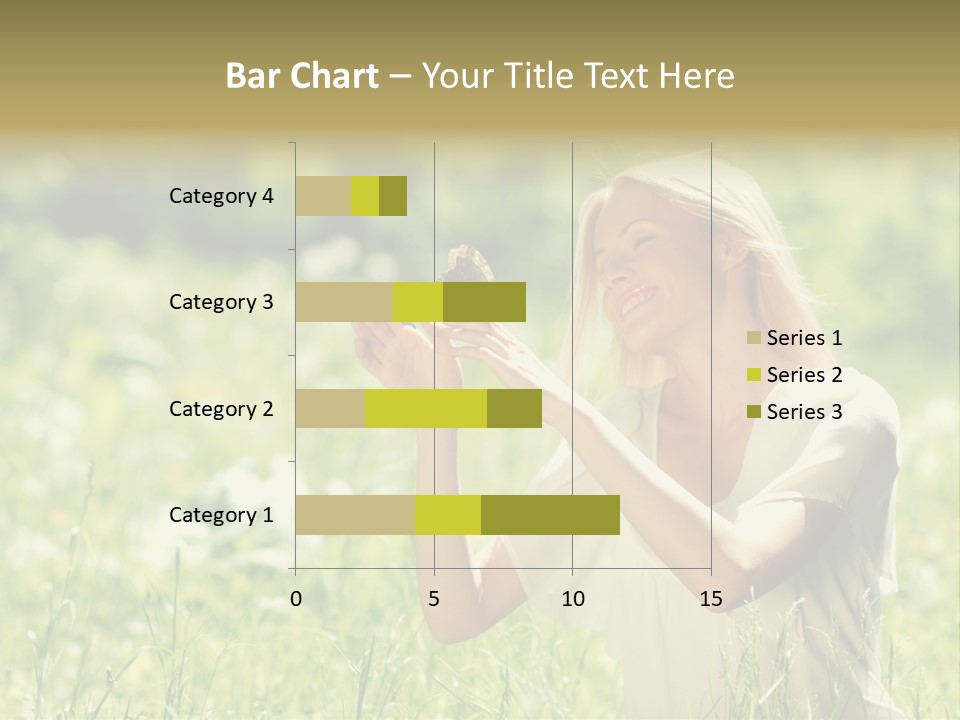 Bar Chart – Your Title Text Here

Category 4
Category 3
Category 2
Category 1

0
5
10
15

Series 1
Series 2
Series 3